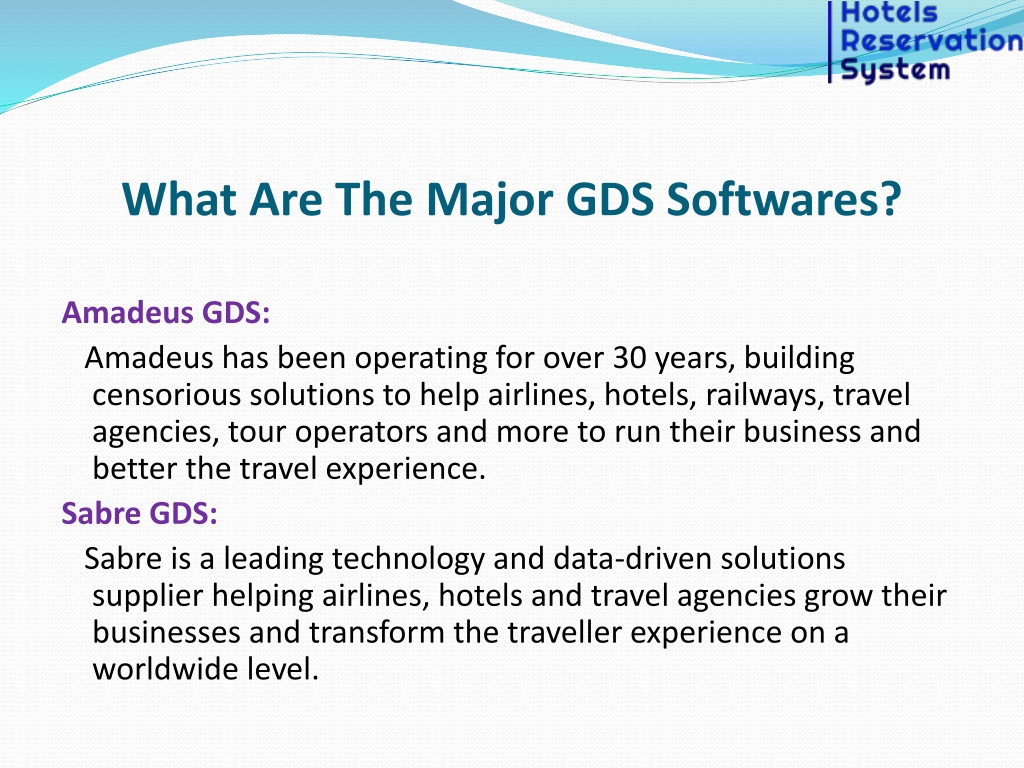 Hotels Reservation System

What Are The Major GDS Softwares?

Amadeus GDS:

Amadeus has been operating for over 30 years, building censorious solutions to help airlines, hotels, railways, travel agencies, tour operators and more to run their business and better the travel experience.

Sabre GDS:

Sabre is a leading technology and data-driven solutions supplier helping airlines, hotels and travel agencies grow their businesses and transform the traveller experience on a worldwide level.